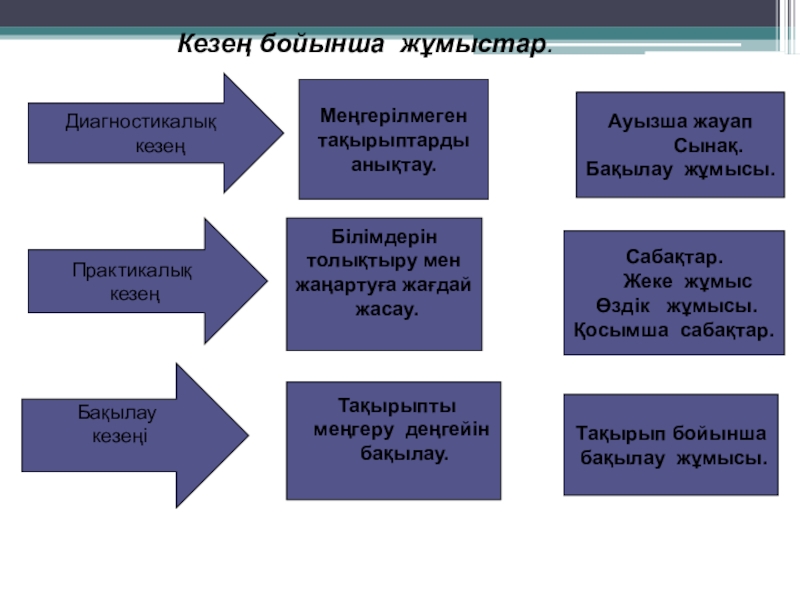 Кезең бойынша жұмыстар.

Диагностикалық кезең

Меңгерілмеген тақырыптарды анықтау.

Ауызша жауап Сынақ. Бақылау жұмысы.

Практикалық кезең

Білімдерін толықтыру мен жаңартуға жағдай жасау.

Сабақтар. Жеке жұмыс Өздік жұмысы. Қосымша сабақтар.

Бақылау кезеңі

Тақырыпты меңгеру деңгейін бақылау.

Тақырып бойынша бақылау жұмысы.